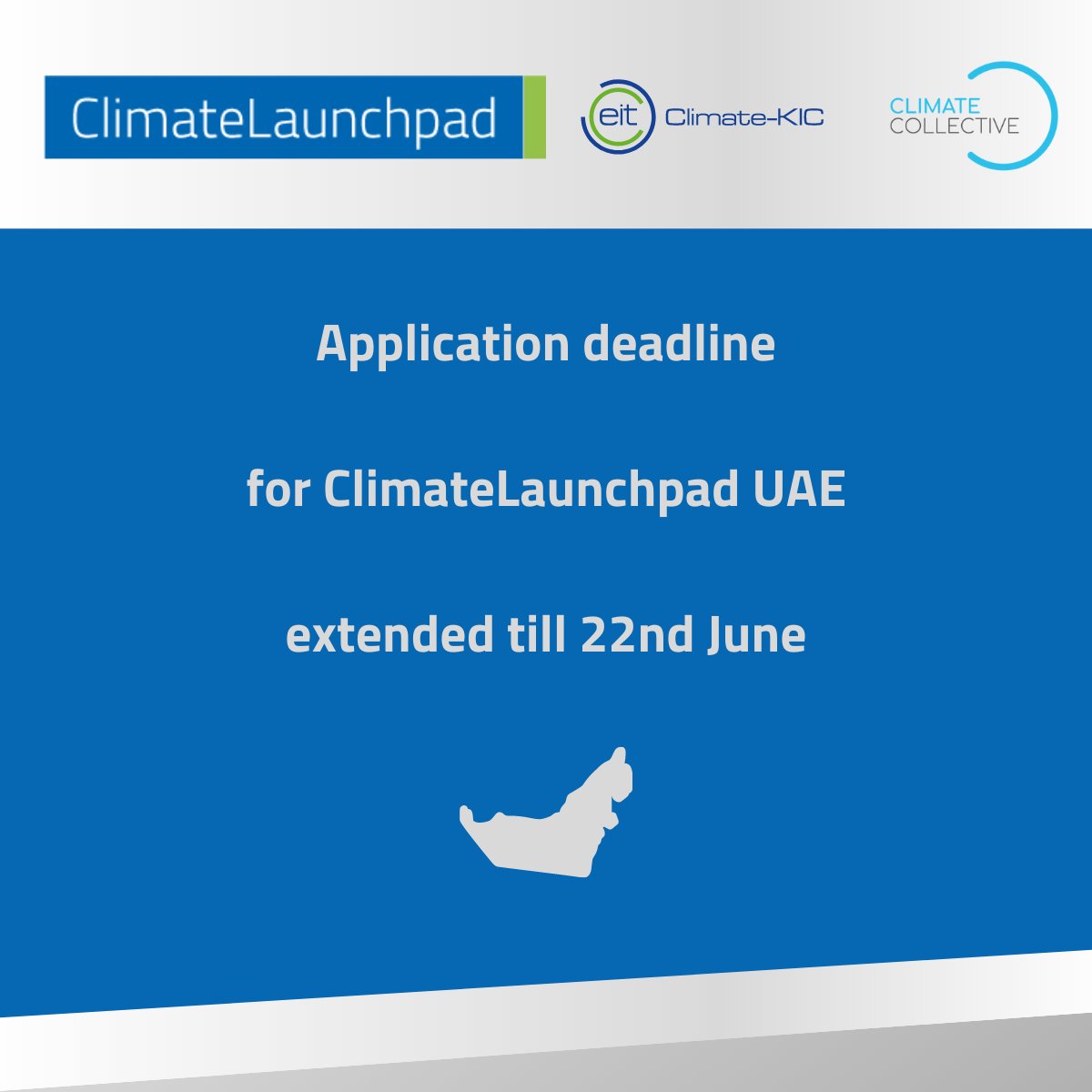 ClimateLaunchpad

eit Climate-KIC

CLIMATE COLLECTIVE

Application deadline

for ClimateLaunchpad UAE

extended till 22nd June